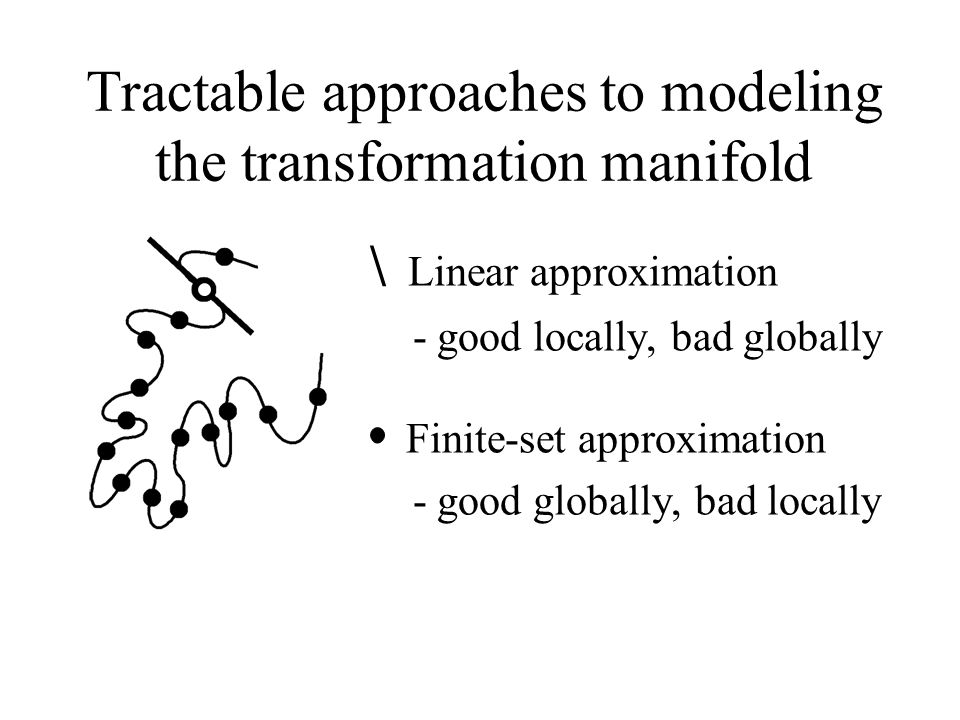 Tractable approaches to modeling the transformation manifold

\ Linear approximation
- good locally, bad globally

• Finite-set approximation
- good globally, bad locally